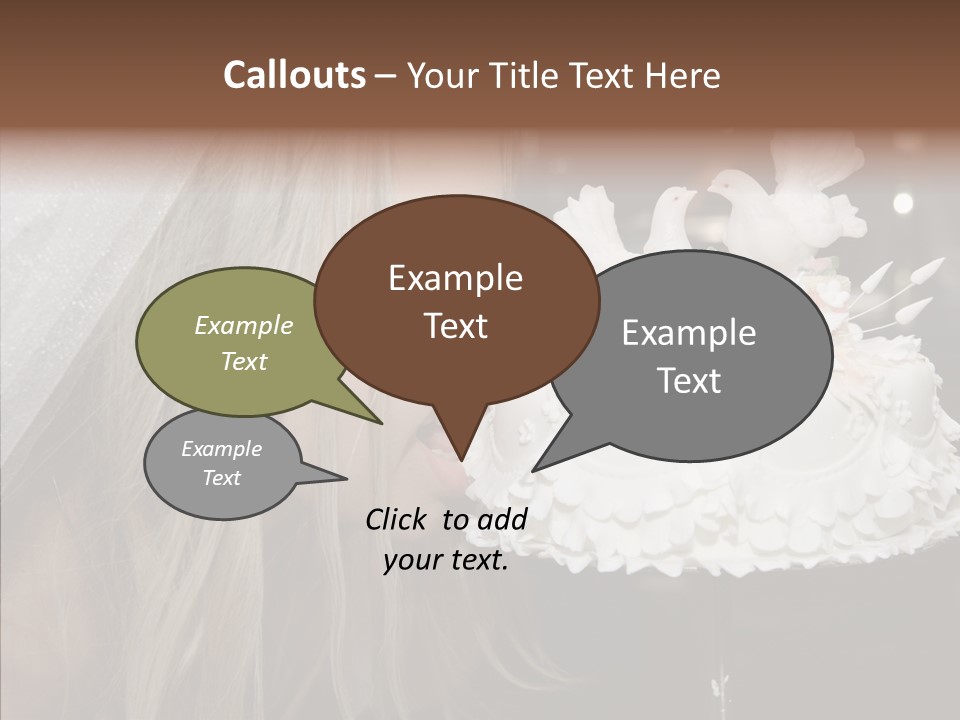 Callouts – Your Title Text Here

Example Text

Example Text

Example Text

Example Text

Click to add your text.